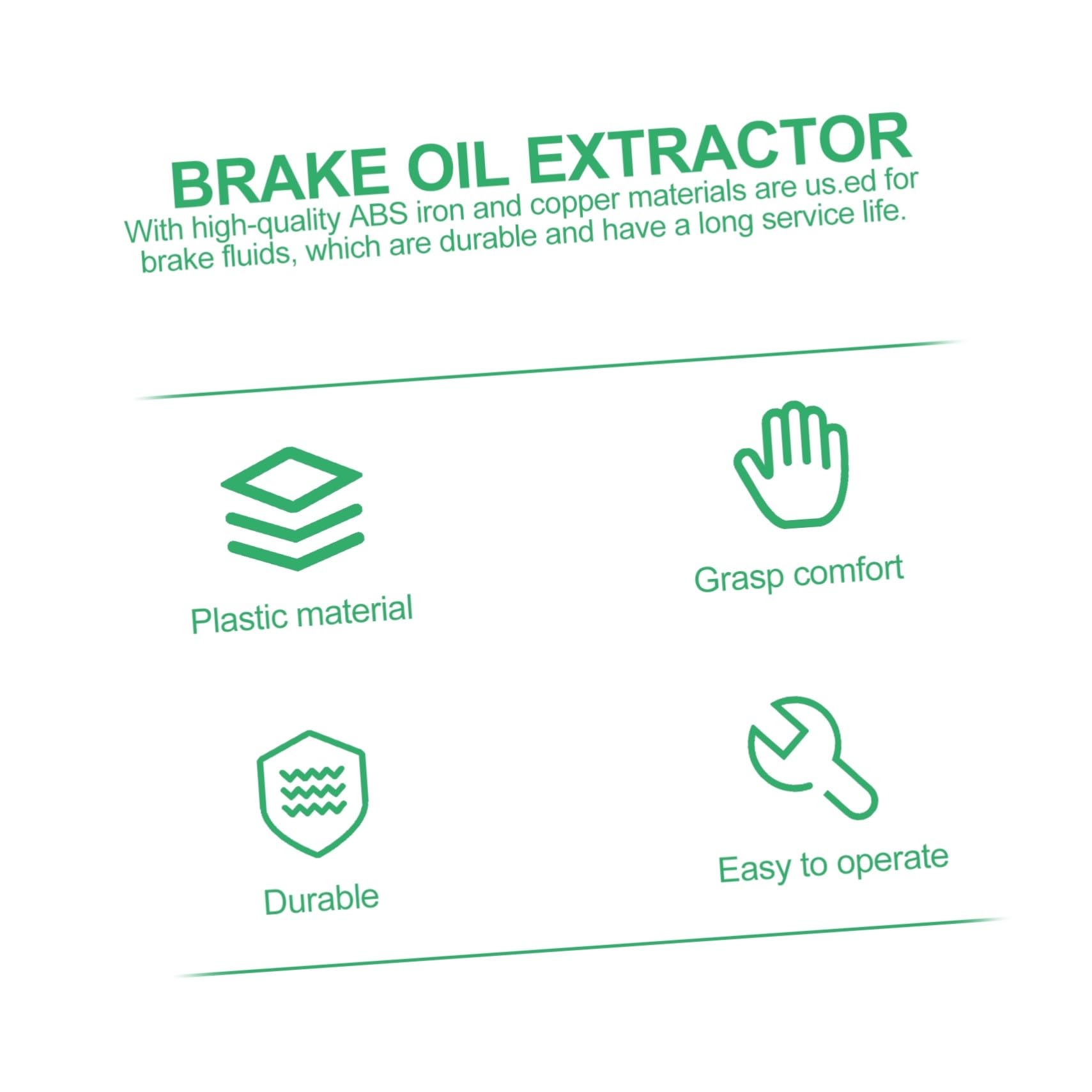 BRAKE OIL EXTRACTOR

With high-quality ABS iron and copper materials are us.ed for brake fluids, which are durable and have a long service life.

Plastic material

Grasp comfort

Durable

Easy to operate